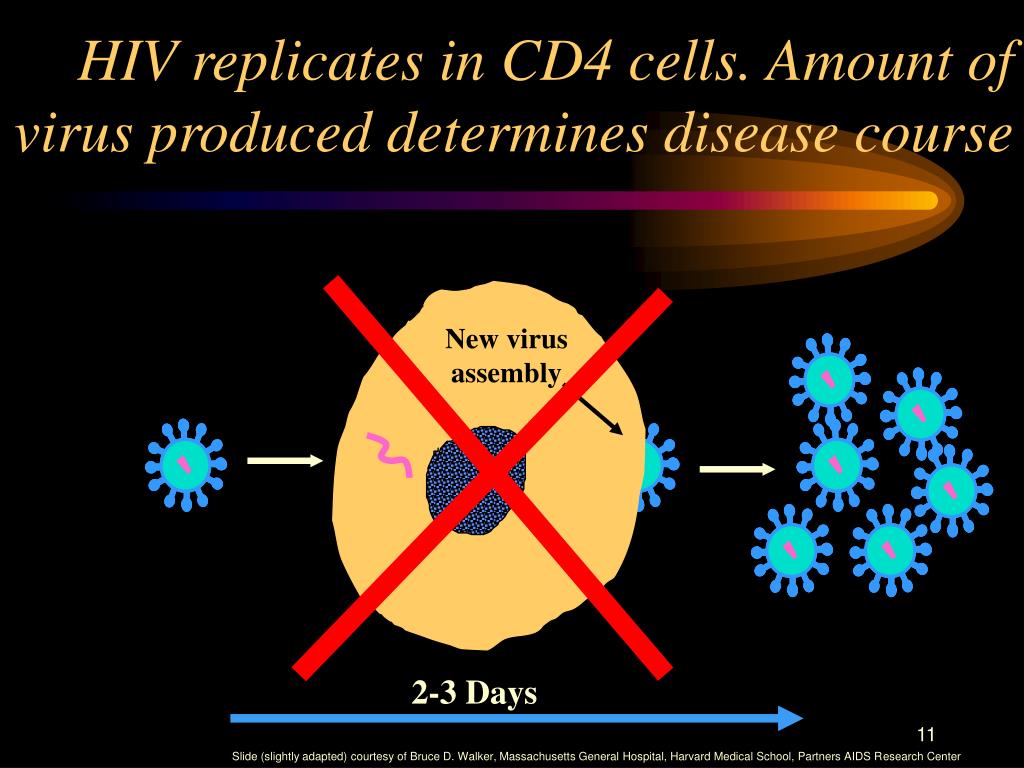 HIV replicates in CD4 cells. Amount of virus produced determines disease course

New virus assembly

2-3 Days

11

Slide (slightly adapted) courtesy of Bruce D. Walker, Massachusetts General Hospital, Harvard Medical School, Partners AIDS Research Center